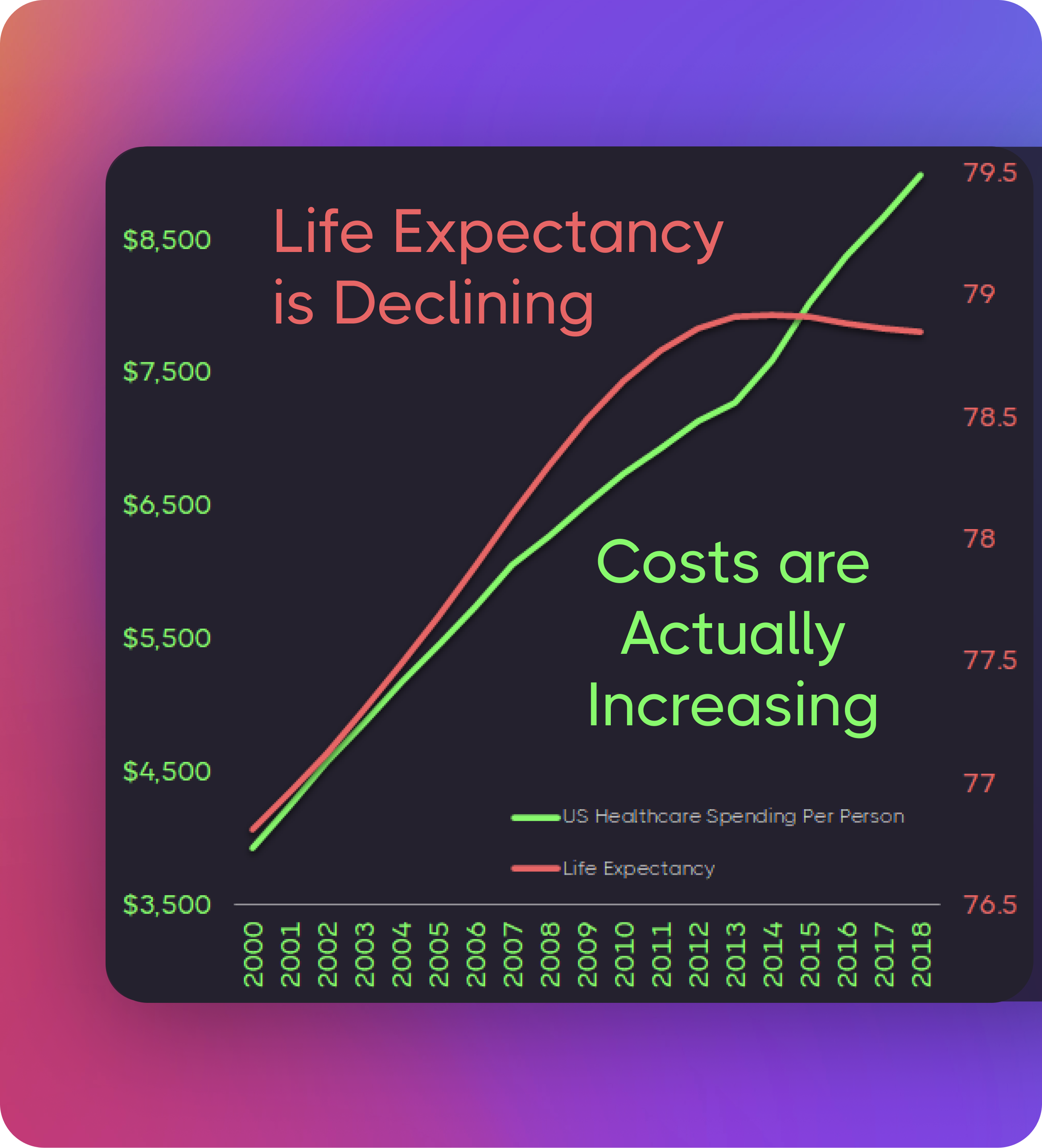 Life Expectancy is Declining

Costs are Actually Increasing

$8,500
$7,500
$6,500
$5,500
$4,500
$3,500

79.5
79
78.5
78
77.5
77
76.5

US Healthcare Spending Per Person
Life Expectancy

2000
2001
2002
2003
2004
2005
2006
2007
2008
2009
2010
2011
2012
2013
2014
2015
2016
2017
2018